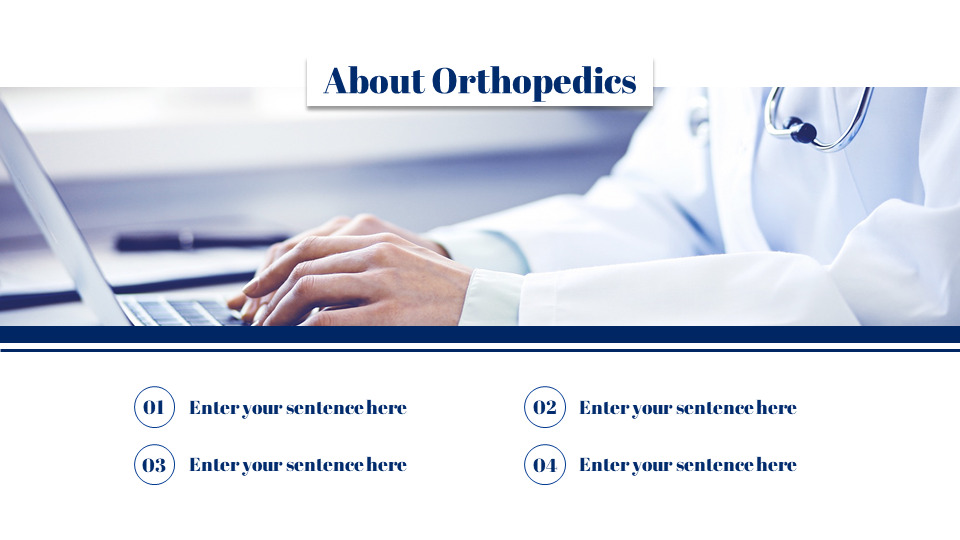 About Orthopedics

01 Enter your sentence here

02 Enter your sentence here

03 Enter your sentence here

04 Enter your sentence here